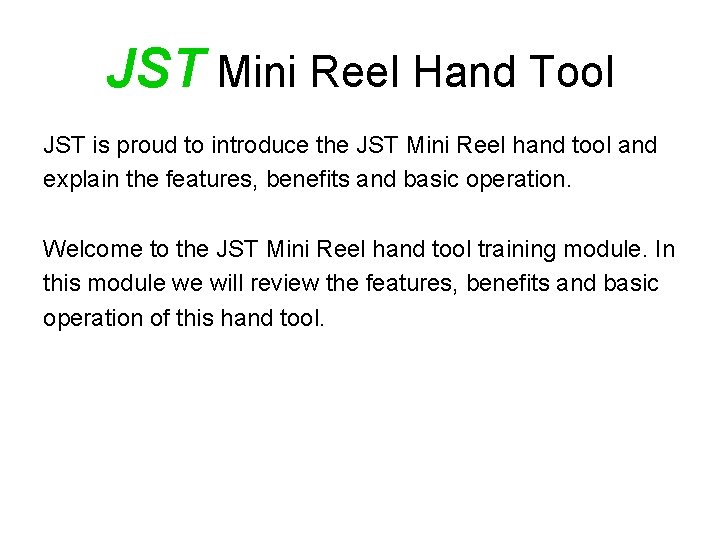 JST Mini Reel Hand Tool

JST is proud to introduce the JST Mini Reel hand tool and explain the features, benefits and basic operation.

Welcome to the JST Mini Reel hand tool training module. In this module we will review the features, benefits and basic operation of this hand tool.